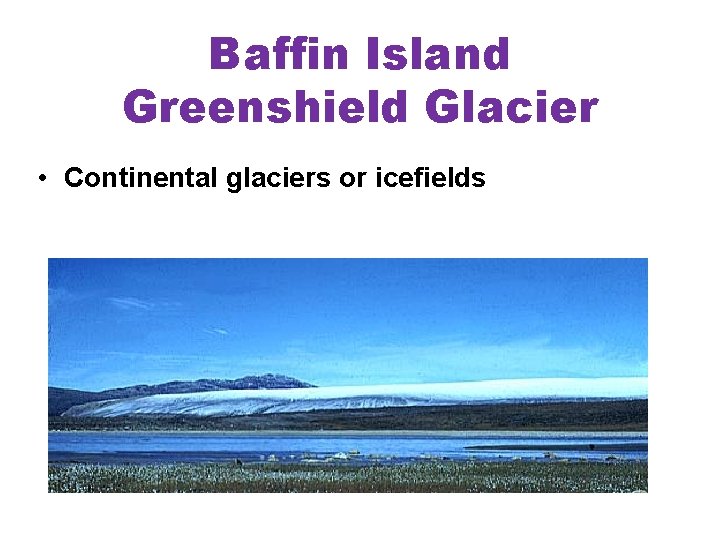 Baffin Island
Greenshield Glacier

• Continental glaciers or icefields